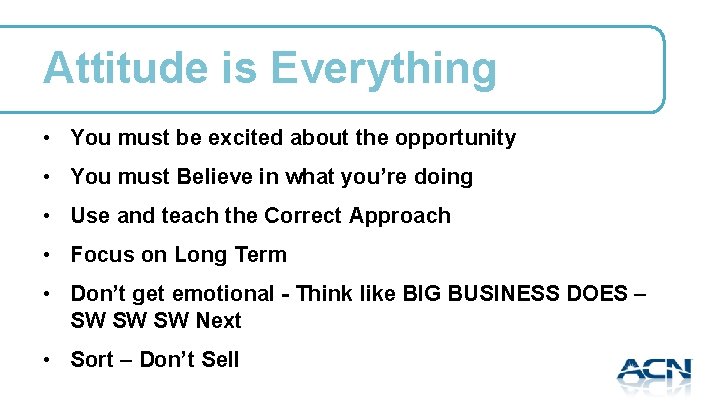 Attitude is Everything

• You must be excited about the opportunity
• You must Believe in what you're doing
• Use and teach the Correct Approach
• Focus on Long Term
• Don't get emotional - Think like BIG BUSINESS DOES – SW SW SW Next
• Sort – Don't Sell

ACN